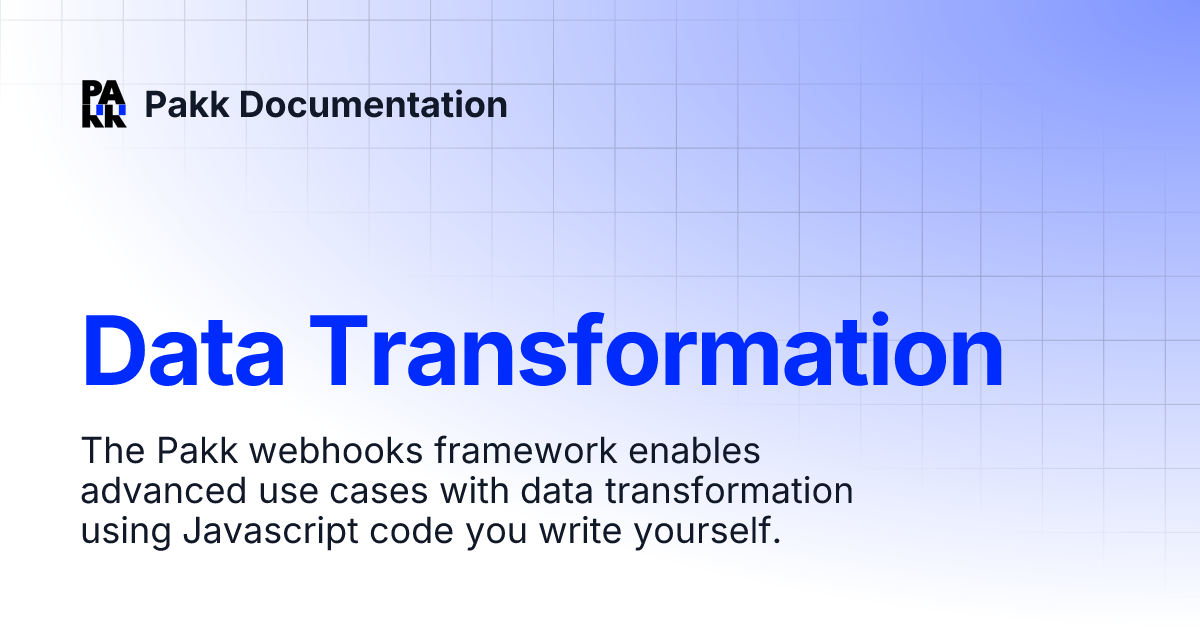 PAKK Pakk Documentation

Data Transformation

The Pakk webhooks framework enables advanced use cases with data transformation using Javascript code you write yourself.